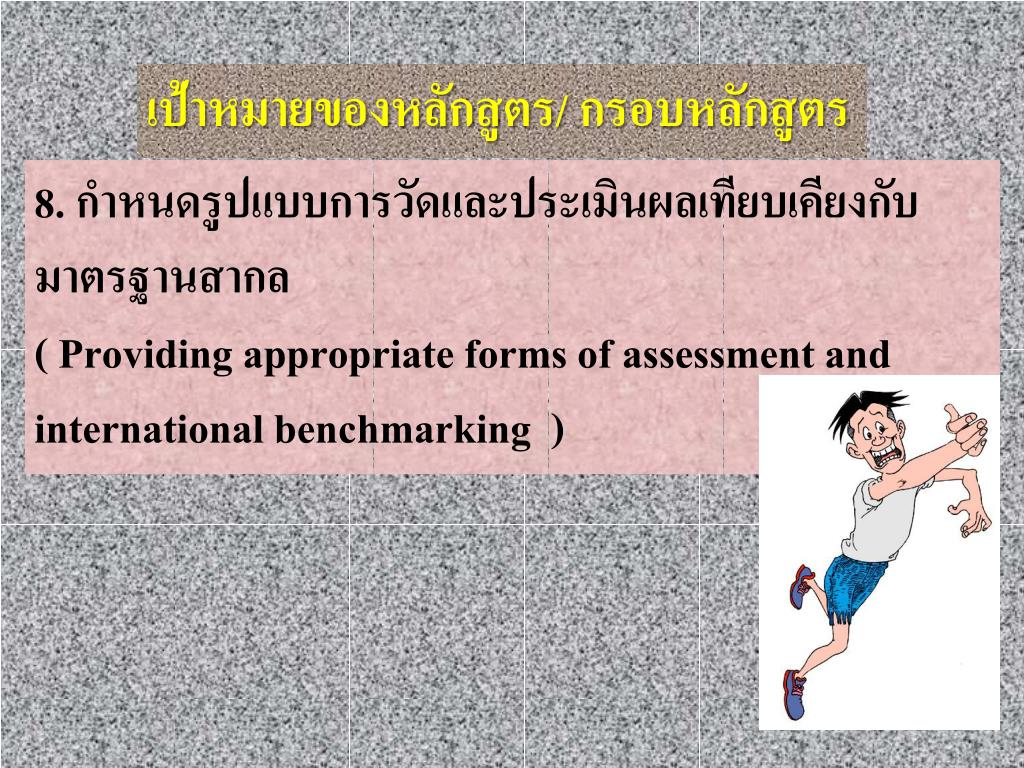 เป้าหมายของหลักสูตร/ กรอบหลักสูตร

8. กำหนดรูปแบบการวัดและประเมินผลเทียบเคียงกับมาตรฐานสากล
( Providing appropriate forms of assessment and international benchmarking )